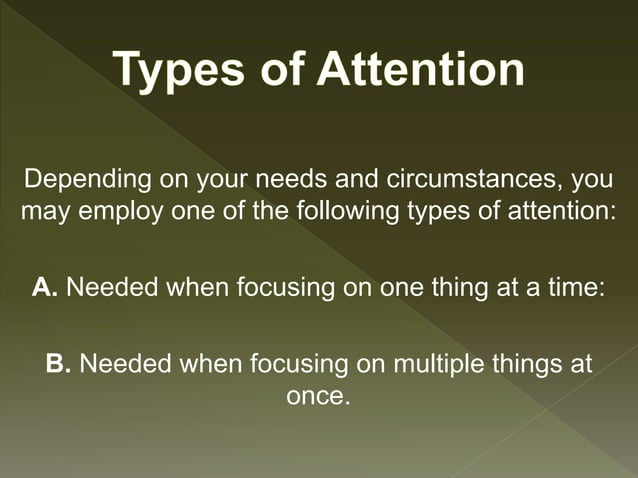 Types of Attention

Depending on your needs and circumstances, you may employ one of the following types of attention:

A. Needed when focusing on one thing at a time:

B. Needed when focusing on multiple things at once.